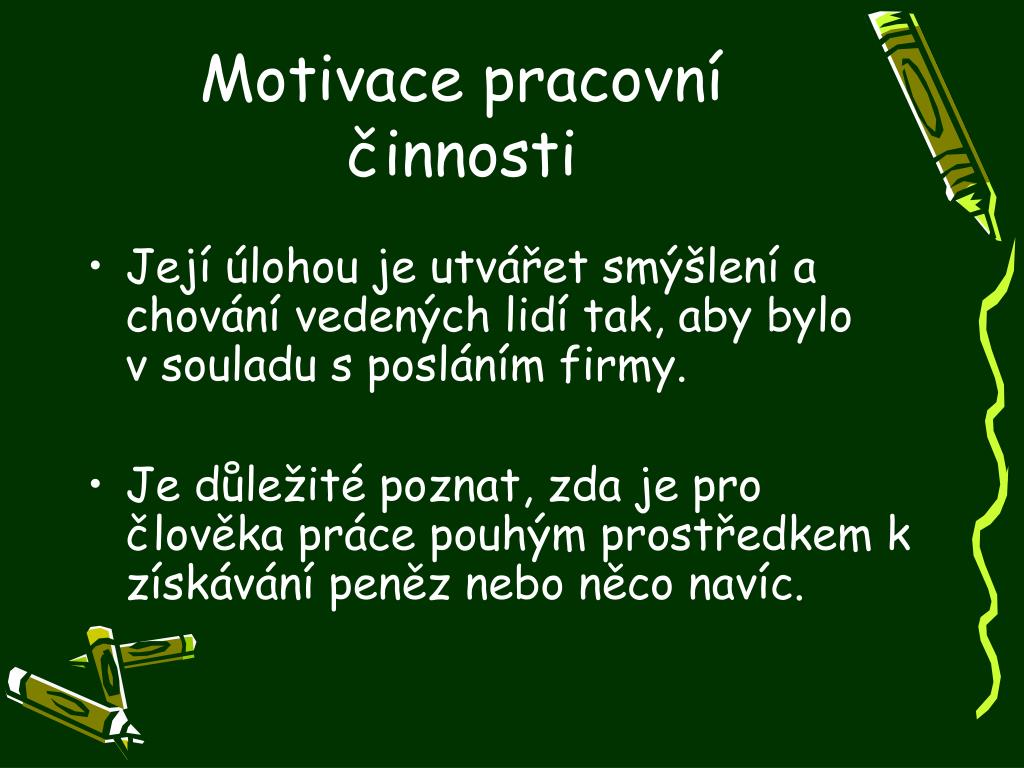 Motivace pracovní činnosti

• Její úlohou je utvářet smýšlení a chování vedených lidí tak, aby bylo v souladu s posláním firmy.

• Je důležité poznat, zda je pro člověka práce pouhým prostředkem k získávání peněz nebo něco navíc.